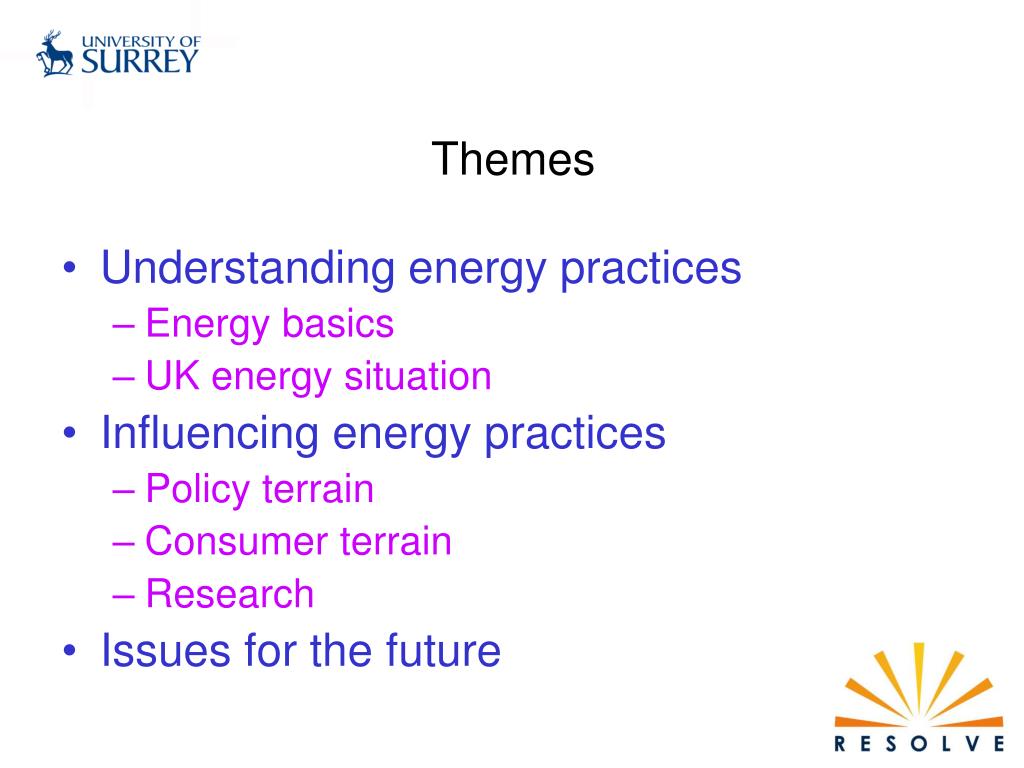 UNIVERSITY OF SURREY

Themes

• Understanding energy practices
– Energy basics
– UK energy situation
• Influencing energy practices
– Policy terrain
– Consumer terrain
– Research
• Issues for the future

RESOLVE